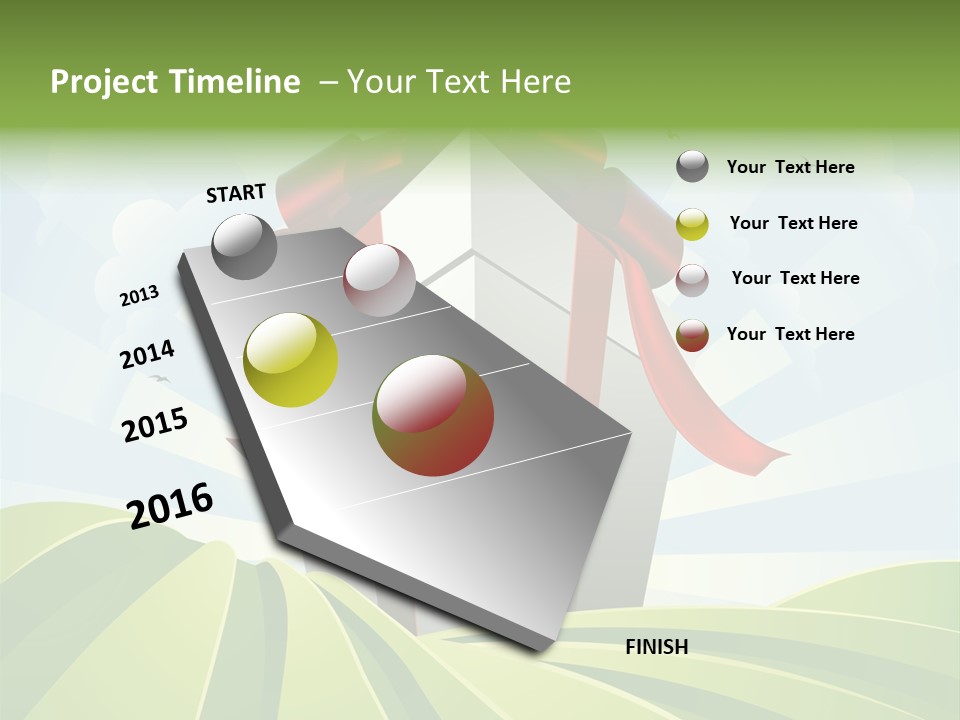 Project Timeline – Your Text Here

START

2013

2014

2015

2016

FINISH

Your Text Here

Your Text Here

Your Text Here

Your Text Here